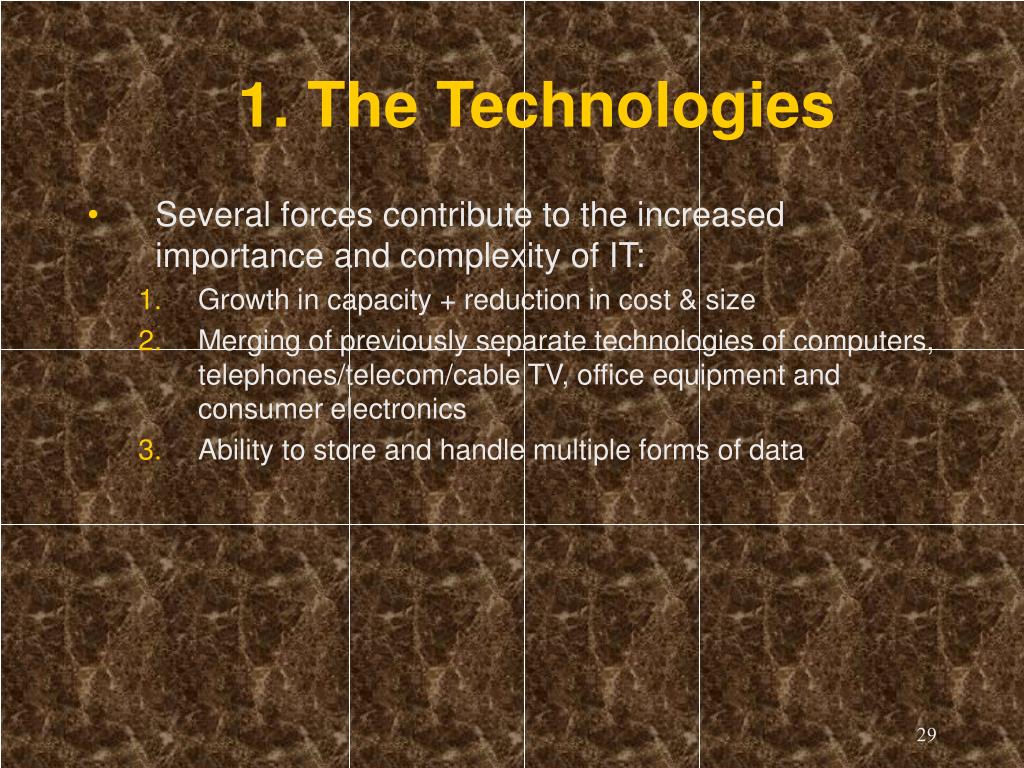 1. The Technologies

• Several forces contribute to the increased importance and complexity of IT:

1. Growth in capacity + reduction in cost & size
2. Merging of previously separate technologies of computers, telephones/telecom/cable TV, office equipment and consumer electronics
3. Ability to store and handle multiple forms of data

29